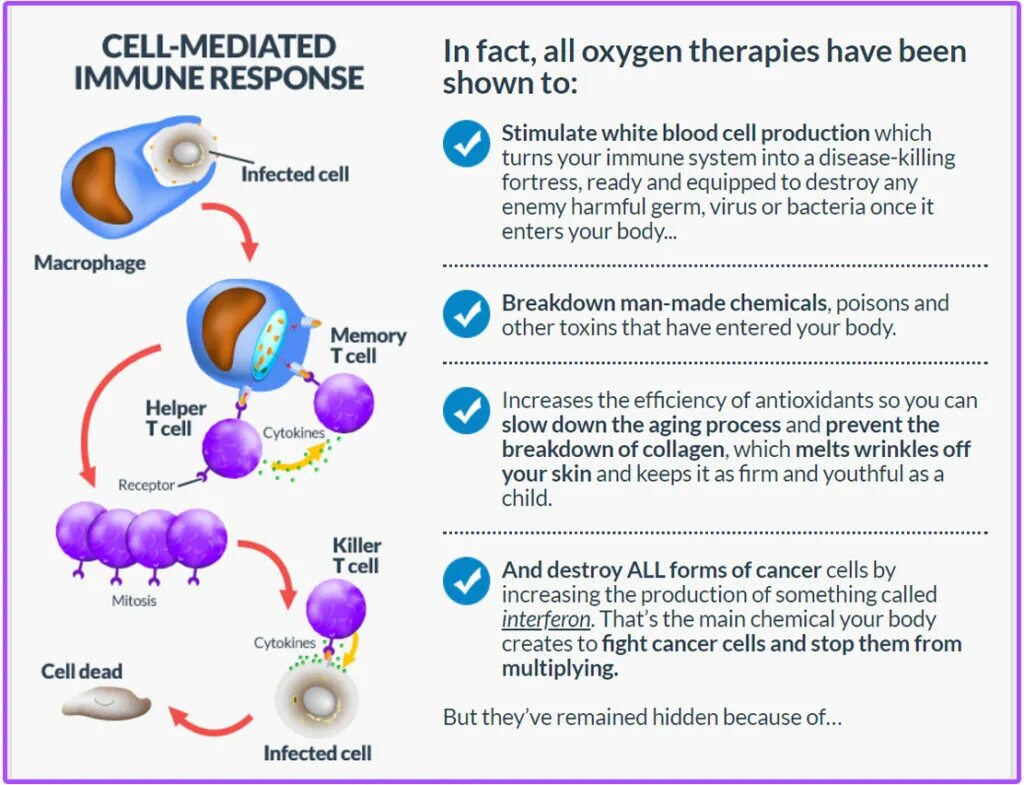 CELL-MEDIATED IMMUNE RESPONSE

Infected cell

Macrophage

Memory T cell

Helper T cell

Cytokines

Receptor

Mitosis

Killer T cell

Cytokines

Cell dead

Infected cell

In fact, all oxygen therapies have been shown to:

Stimulate white blood cell production which turns your immune system into a disease-killing fortress, ready and equipped to destroy any enemy harmful germ, virus or bacteria once it enters your body...

Breakdown man-made chemicals, poisons and other toxins that have entered your body.

Increases the efficiency of antioxidants so you can slow down the aging process and prevent the breakdown of collagen, which melts wrinkles off your skin and keeps it as firm and youthful as a child.

And destroy ALL forms of cancer cells by increasing the production of something called interferon. That's the main chemical your body creates to fight cancer cells and stop them from multiplying.

But they've remained hidden because of…